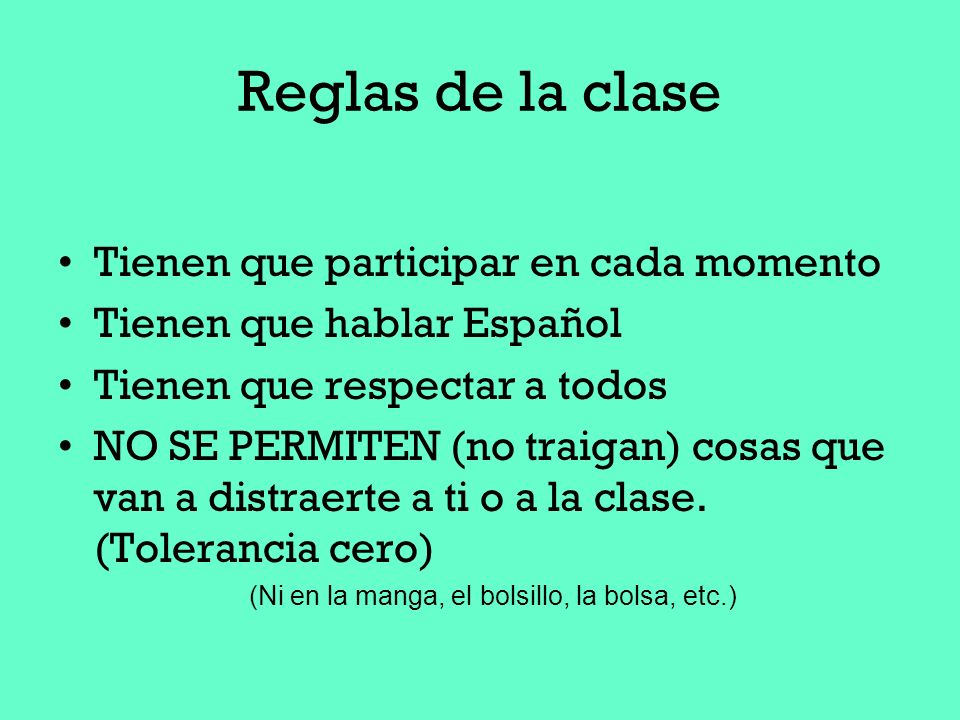 Reglas de la clase

• Tienen que participar en cada momento
• Tienen que hablar Español
• Tienen que respectar a todos
• NO SE PERMITEN (no traigan) cosas que van a distraerte a ti o a la clase. (Tolerancia cero)

(Ni en la manga, el bolsillo, la bolsa, etc.)